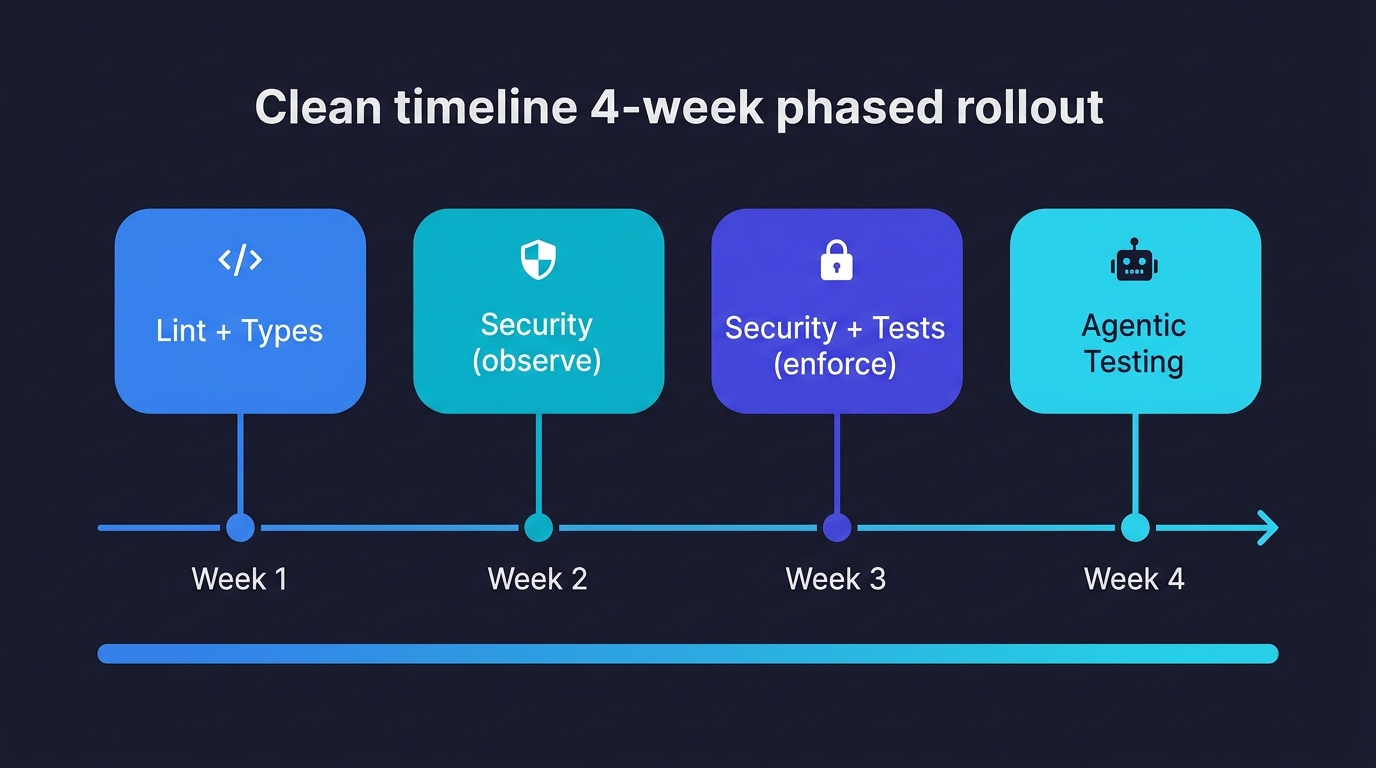 Clean timeline 4-week phased rollout

</>

Lint + Types

Security (observe)

Security + Tests (enforce)

Agentic Testing

Week 1

Week 2

Week 3

Week 4